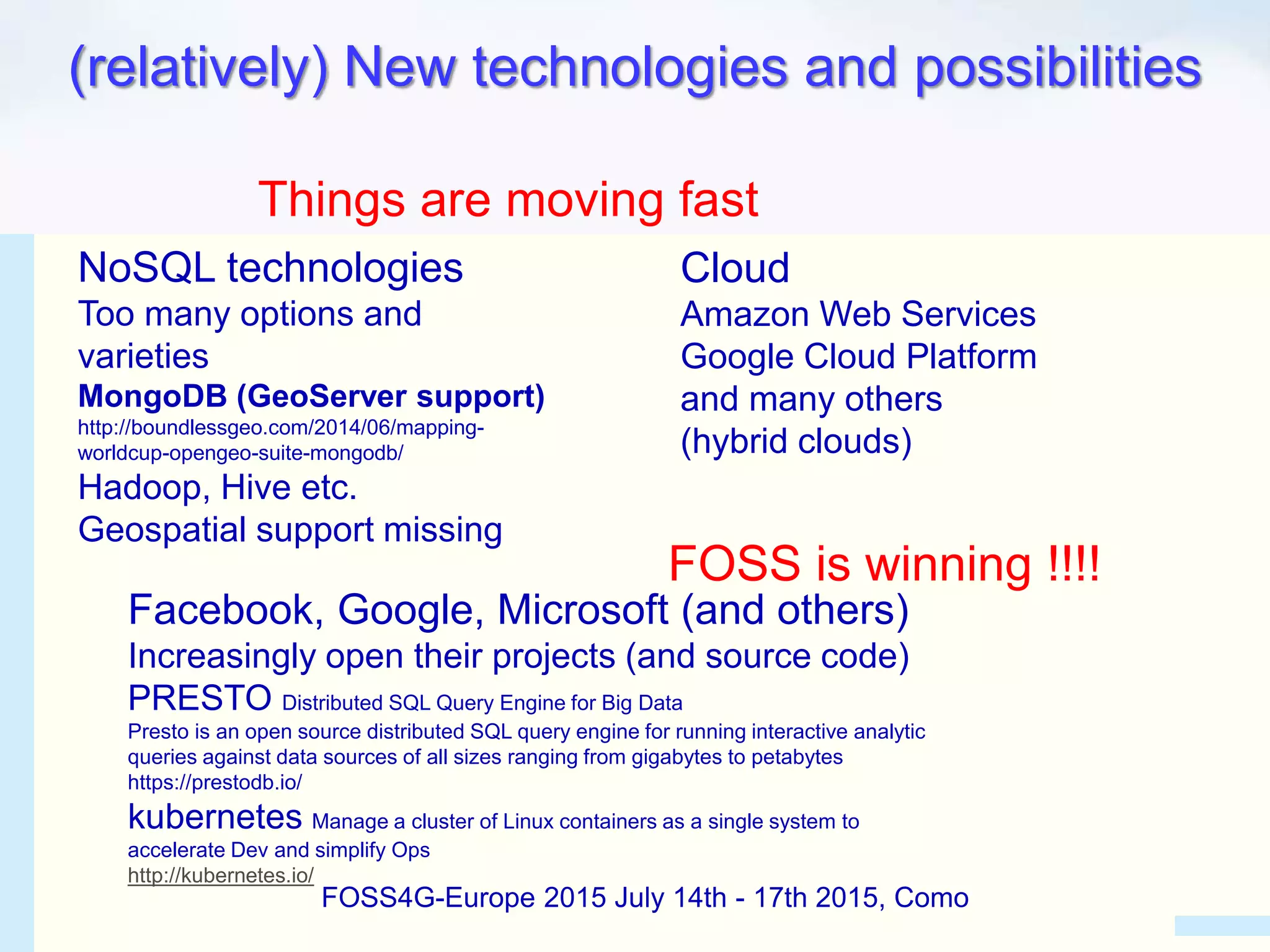 (relatively) New technologies and possibilities

Things are moving fast

NoSQL technologies
Too many options and varieties
MongoDB (GeoServer support)
http://boundlessgeo.com/2014/06/mapping-worldcup-opengeo-suite-mongodb/
Hadoop, Hive etc.
Geospatial support missing

Cloud
Amazon Web Services
Google Cloud Platform
and many others
(hybrid clouds)

FOSS is winning !!!!

Facebook, Google, Microsoft (and others)
Increasingly open their projects (and source code)
PRESTO Distributed SQL Query Engine for Big Data
Presto is an open source distributed SQL query engine for running interactive analytic queries against data sources of all sizes ranging from gigabytes to petabytes
https://prestodb.io/
kubernetes Manage a cluster of Linux containers as a single system to accelerate Dev and simplify Ops
http://kubernetes.io/

FOSS4G-Europe 2015 July 14th - 17th 2015, Como